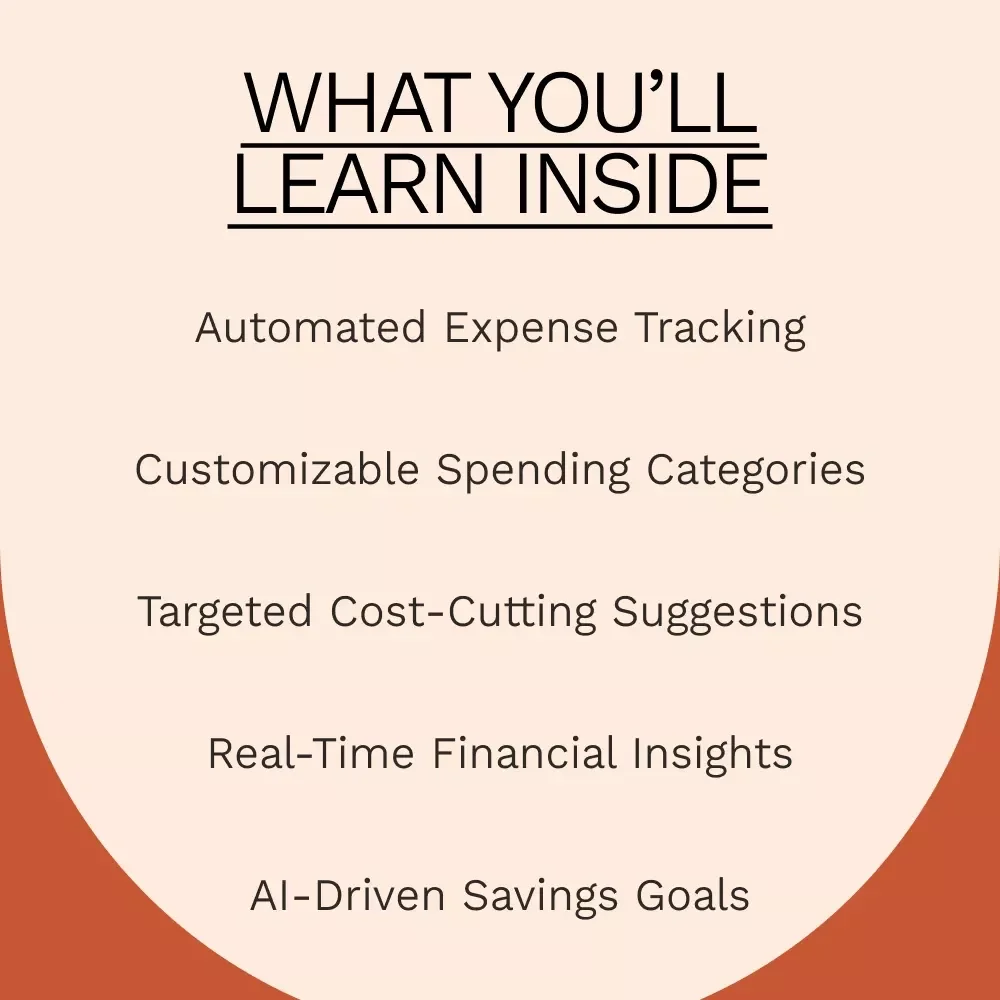 WHAT YOU'LL LEARN INSIDE

Automated Expense Tracking

Customizable Spending Categories

Targeted Cost-Cutting Suggestions

Real-Time Financial Insights

AI-Driven Savings Goals